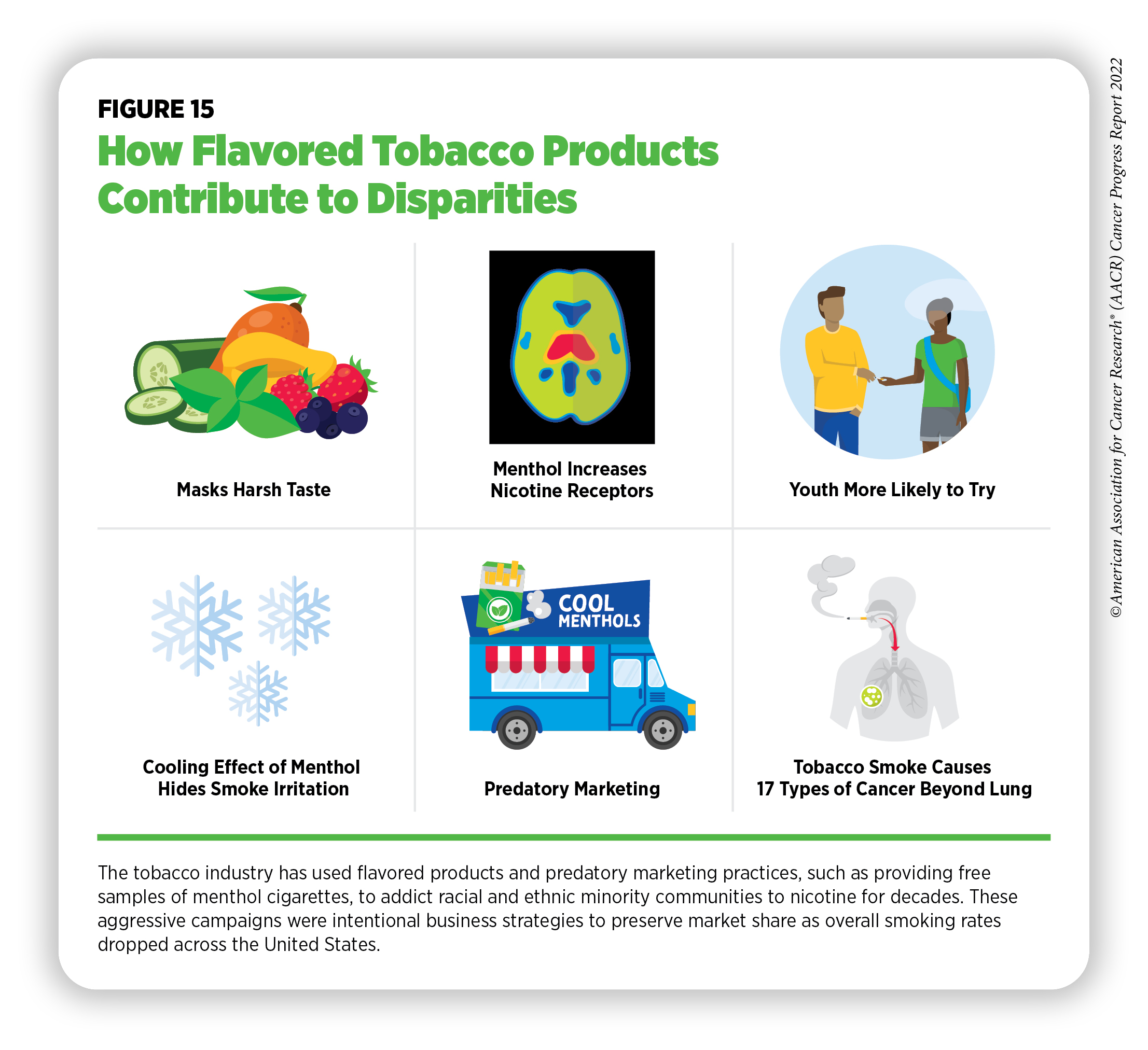 FIGURE 15
How Flavored Tobacco Products Contribute to Disparities

Masks Harsh Taste

Menthol Increases Nicotine Receptors

Youth More Likely to Try

Cooling Effect of Menthol Hides Smoke Irritation

COOL MENTHOLS

Predatory Marketing

Tobacco Smoke Causes 17 Types of Cancer Beyond Lung

The tobacco industry has used flavored products and predatory marketing practices, such as providing free samples of menthol cigarettes, to addict racial and ethnic minority communities to nicotine for decades. These aggressive campaigns were intentional business strategies to preserve market share as overall smoking rates dropped across the United States.

©American Association for Cancer Research® (AACR) Cancer Progress Report 2022